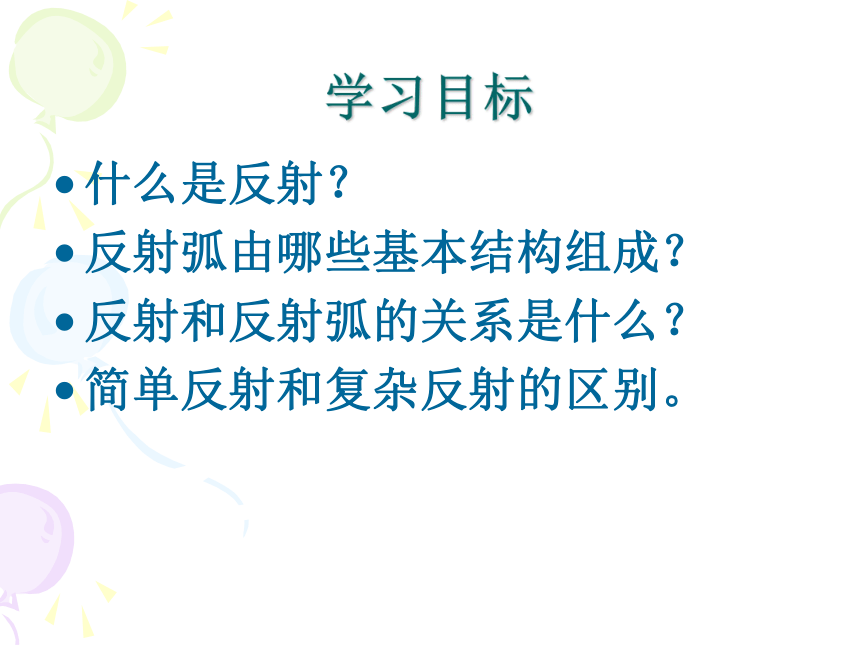 学习目标

• 什么是反射？
• 反射弧由哪些基本结构组成？
• 反射和反射弧的关系是什么？
• 简单反射和复杂反射的区别。